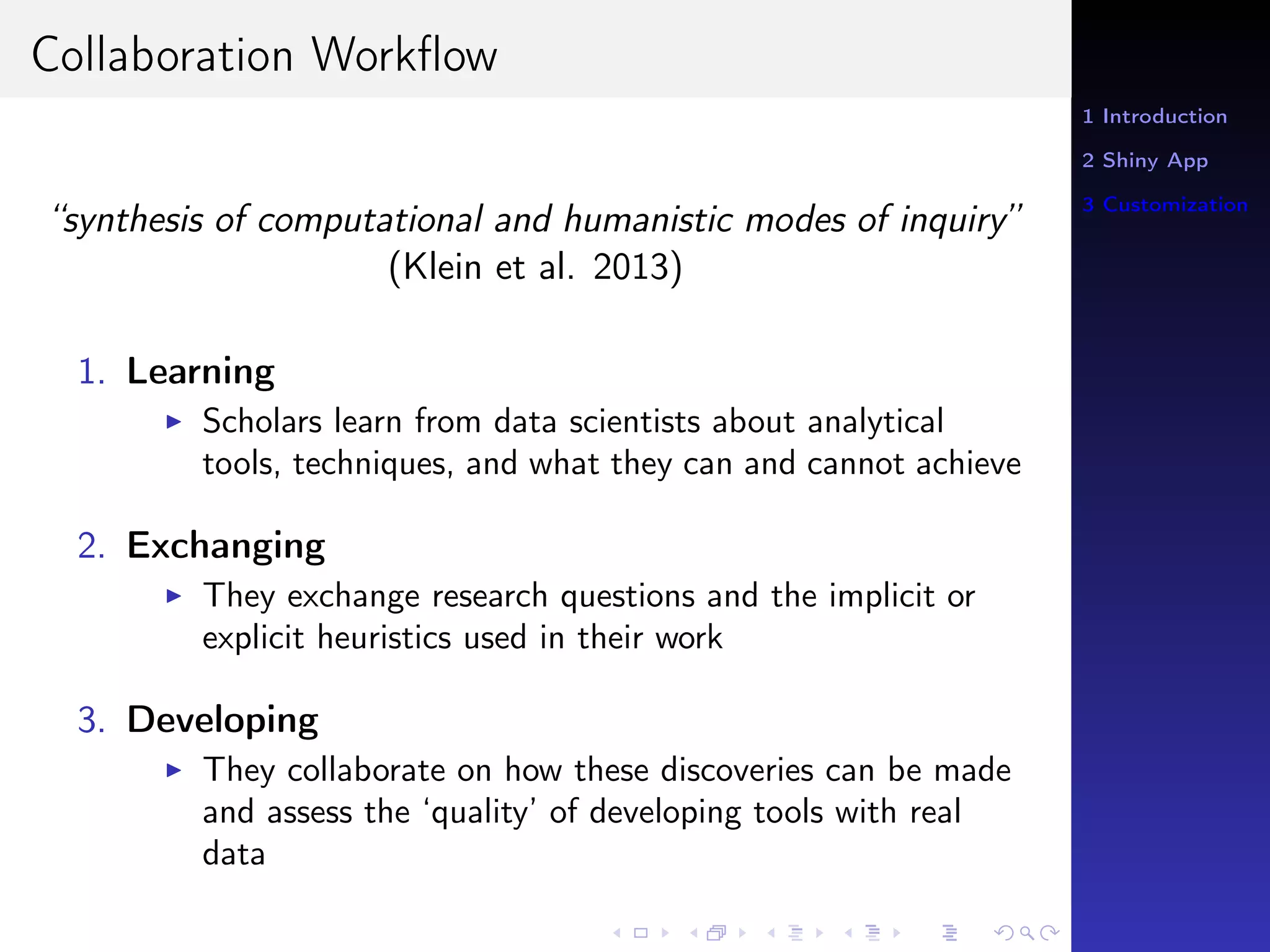 Collaboration Workflow

1 Introduction

2 Shiny App

3 Customization

"synthesis of computational and humanistic modes of inquiry" (Klein et al. 2013)

1. Learning
▶ Scholars learn from data scientists about analytical tools, techniques, and what they can and cannot achieve

2. Exchanging
▶ They exchange research questions and the implicit or explicit heuristics used in their work

3. Developing
▶ They collaborate on how these discoveries can be made and assess the 'quality' of developing tools with real data